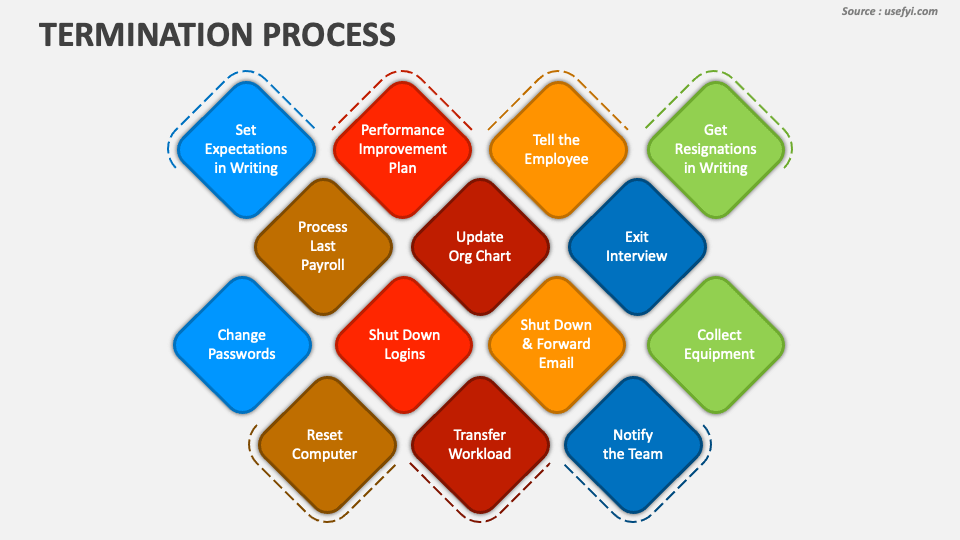 Source : usefyi.com

TERMINATION PROCESS

Set Expectations in Writing

Performance Improvement Plan

Tell the Employee

Get Resignations in Writing

Process Last Payroll

Update Org Chart

Exit Interview

Change Passwords

Shut Down Logins

Shut Down & Forward Email

Collect Equipment

Reset Computer

Transfer Workload

Notify the Team